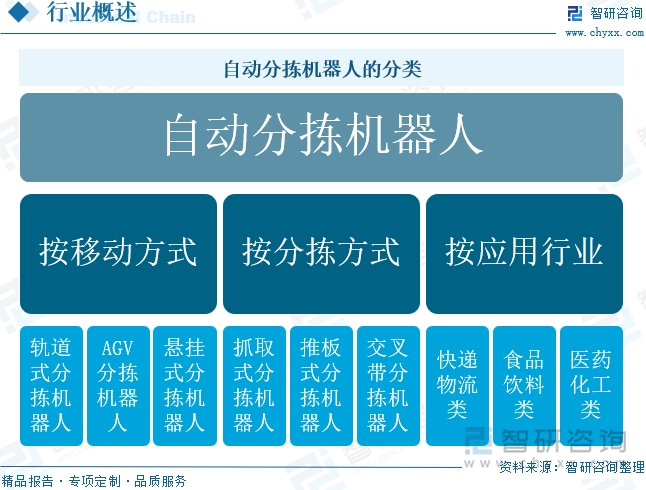 行业概述 Chain

智研咨询
www.chyxx.com

自动分拣机器人的分类

自动分拣机器人

按移动方式

按分拣方式

按应用行业

轨道式分拣机器人

AGV分拣机器人

悬挂式分拣机器人

抓取式分拣机器人

推板式分拣机器人

交叉带分拣机器人

快递物流类

食品饮料类

医药化工类

智研咨询

精品报告 · 专项定制 · 品质服务

资料来源：智研咨询整理